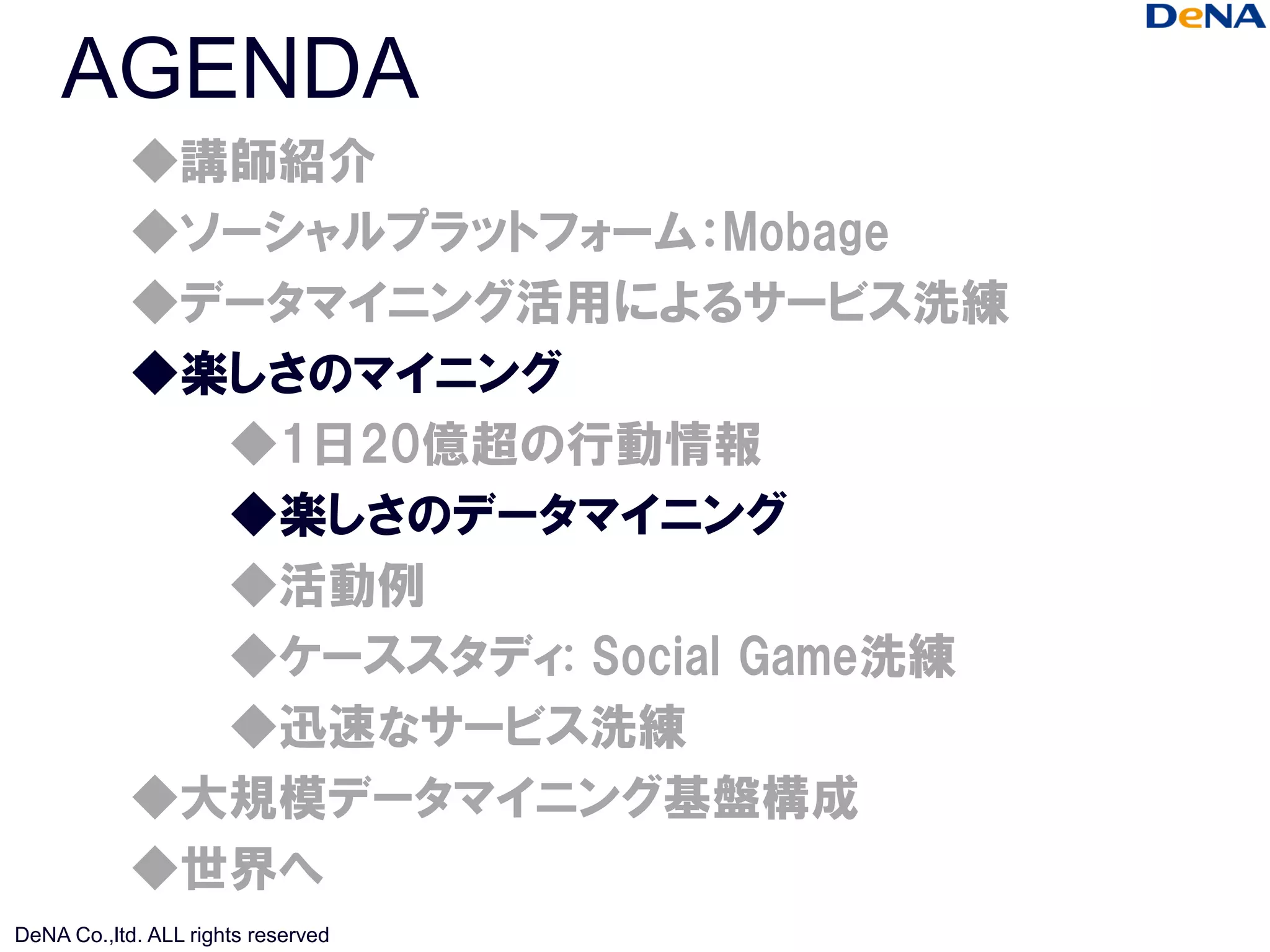 DeNA

AGENDA

◆講師紹介

◆ソーシャルプラットフォーム：Mobage

◆データマイニング活用によるサービス洗練

◆楽しさのマイニング

◆1日20億超の行動情報

◆楽しさのデータマイニング

◆活動例

◆ケーススタディ: Social Game洗練

◆迅速なサービス洗練

◆大規模データマイニング基盤構成

◆世界へ

DeNA Co.,ltd. ALL rights reserved